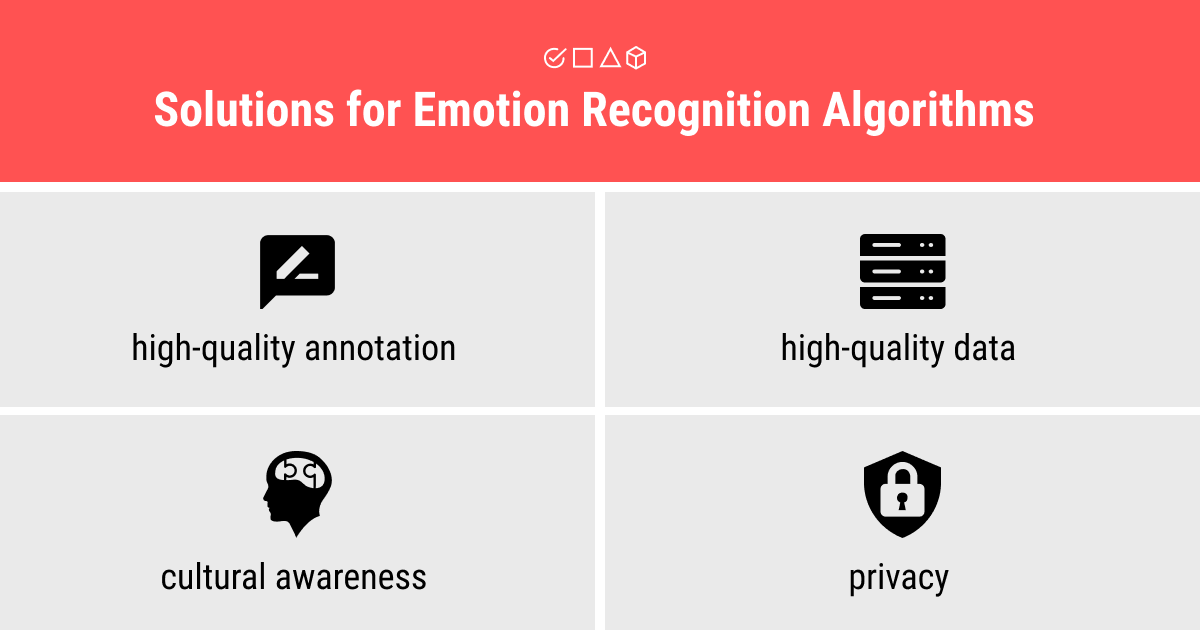 Solutions for Emotion Recognition Algorithms

high-quality annotation

high-quality data

cultural awareness

privacy